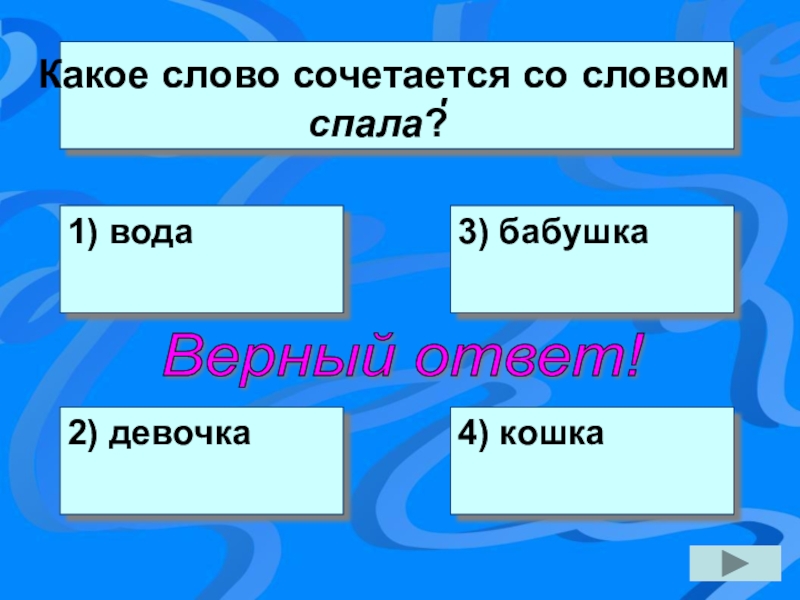 Какое слово сочетается со словом спала́?

1) вода

3) бабушка

Верный ответ!

2) девочка

4) кошка